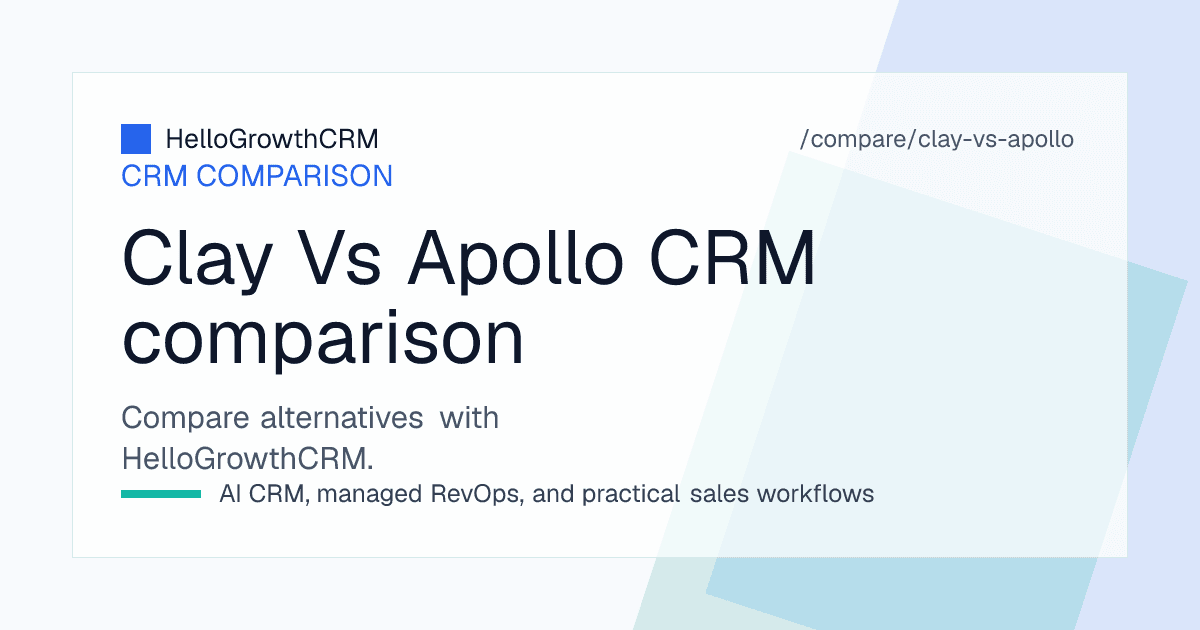 HelloGrowthCRM
/compare/clay-vs-apollo
CRM COMPARISON

Clay Vs Apollo CRM comparison

Compare alternatives with HelloGrowthCRM.

AI CRM, managed RevOps, and practical sales workflows